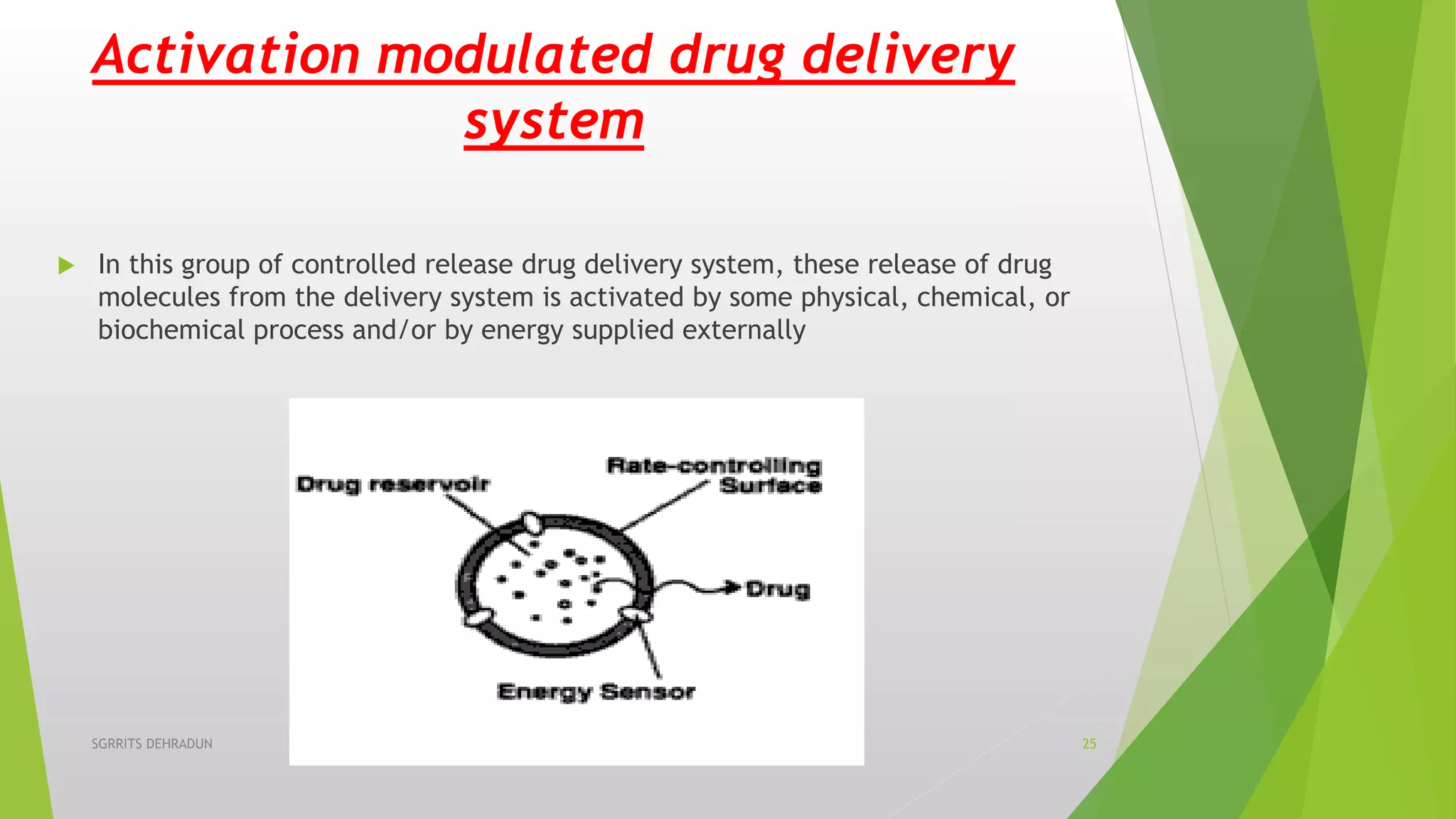 Activation modulated drug delivery system

In this group of controlled release drug delivery system, these release of drug molecules from the delivery system is activated by some physical, chemical, or biochemical process and/or by energy supplied externally

Drug reservoir

Rate-controlling Surface

Drug

Energy Sensor

SGRRITS DEHRADUN

25